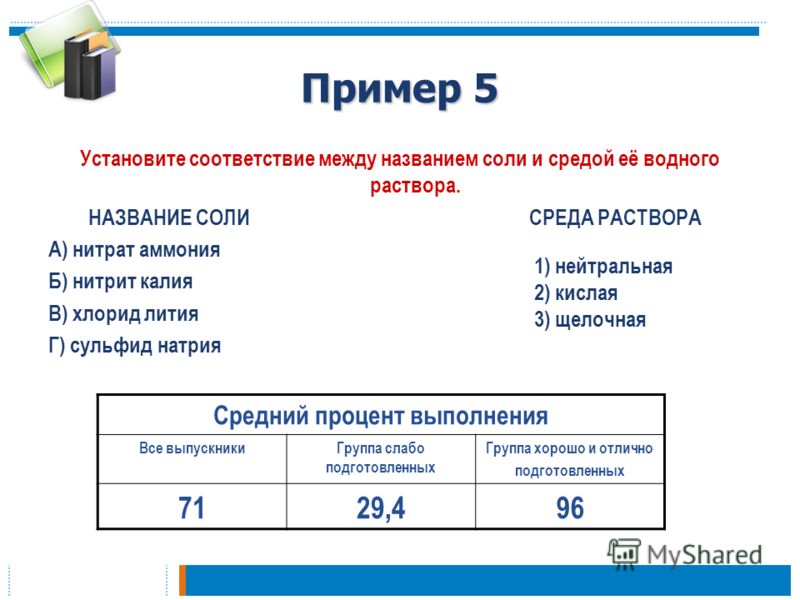 Пример 5

Установите соответствие между названием соли и средой её водного раствора.

НАЗВАНИЕ СОЛИ

А) нитрат аммония

Б) нитрит калия

В) хлорид лития

Г) сульфид натрия

СРЕДА РАСТВОРА

1) нейтральная

2) кислая

3) щелочная

| Средний процент выполнения | | |
|---|---|---|
| Все выпускники | Группа слабо подготовленных | Группа хорошо и отлично подготовленных |
| 71 | 29,4 | 96 |

MyShared